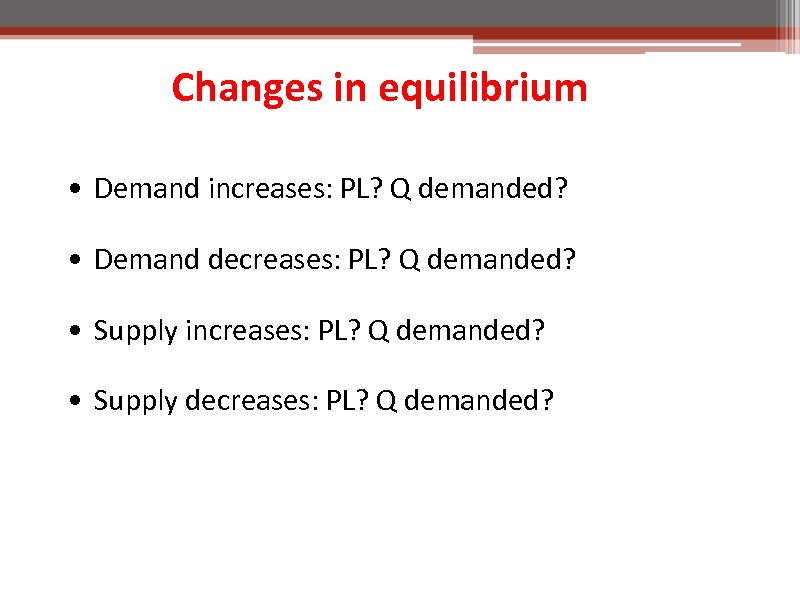 Changes in equilibrium

• Demand increases: PL? Q demanded?

• Demand decreases: PL? Q demanded?

• Supply increases: PL? Q demanded?

• Supply decreases: PL? Q demanded?